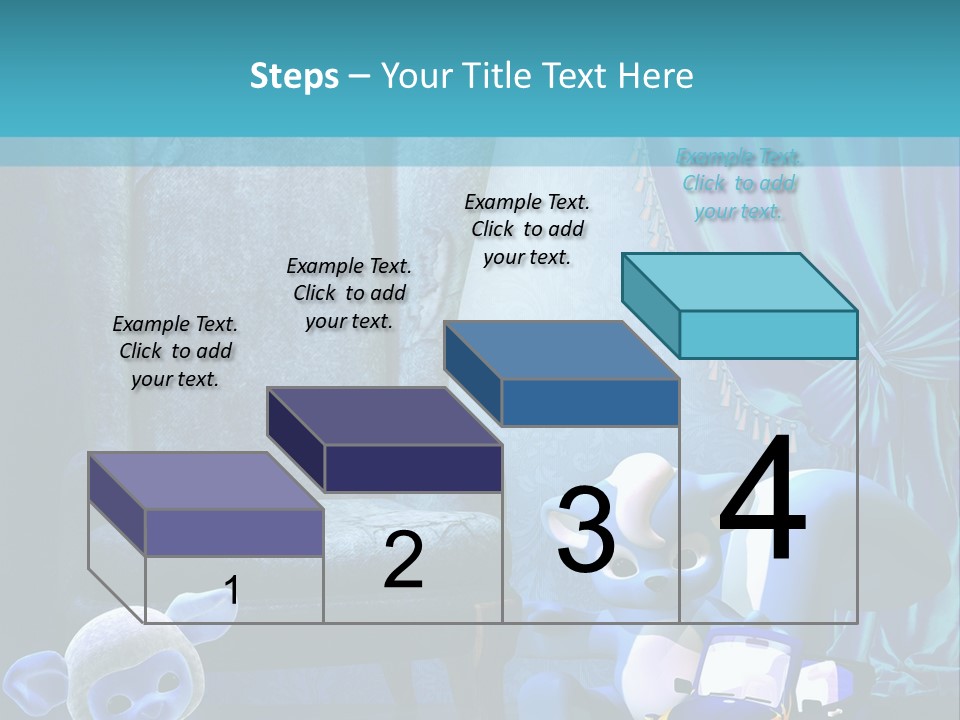 Steps – Your Title Text Here

Example Text. Click to add your text.

Example Text. Click to add your text.

Example Text. Click to add your text.

Example Text. Click to add your text.

1

2

3

4